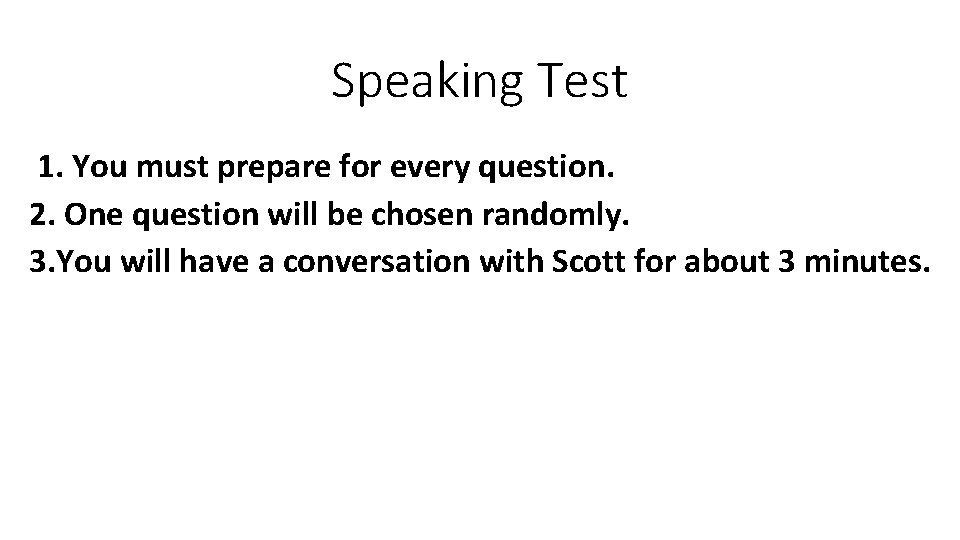 Speaking Test

1. You must prepare for every question.
2. One question will be chosen randomly.
3.You will have a conversation with Scott for about 3 minutes.